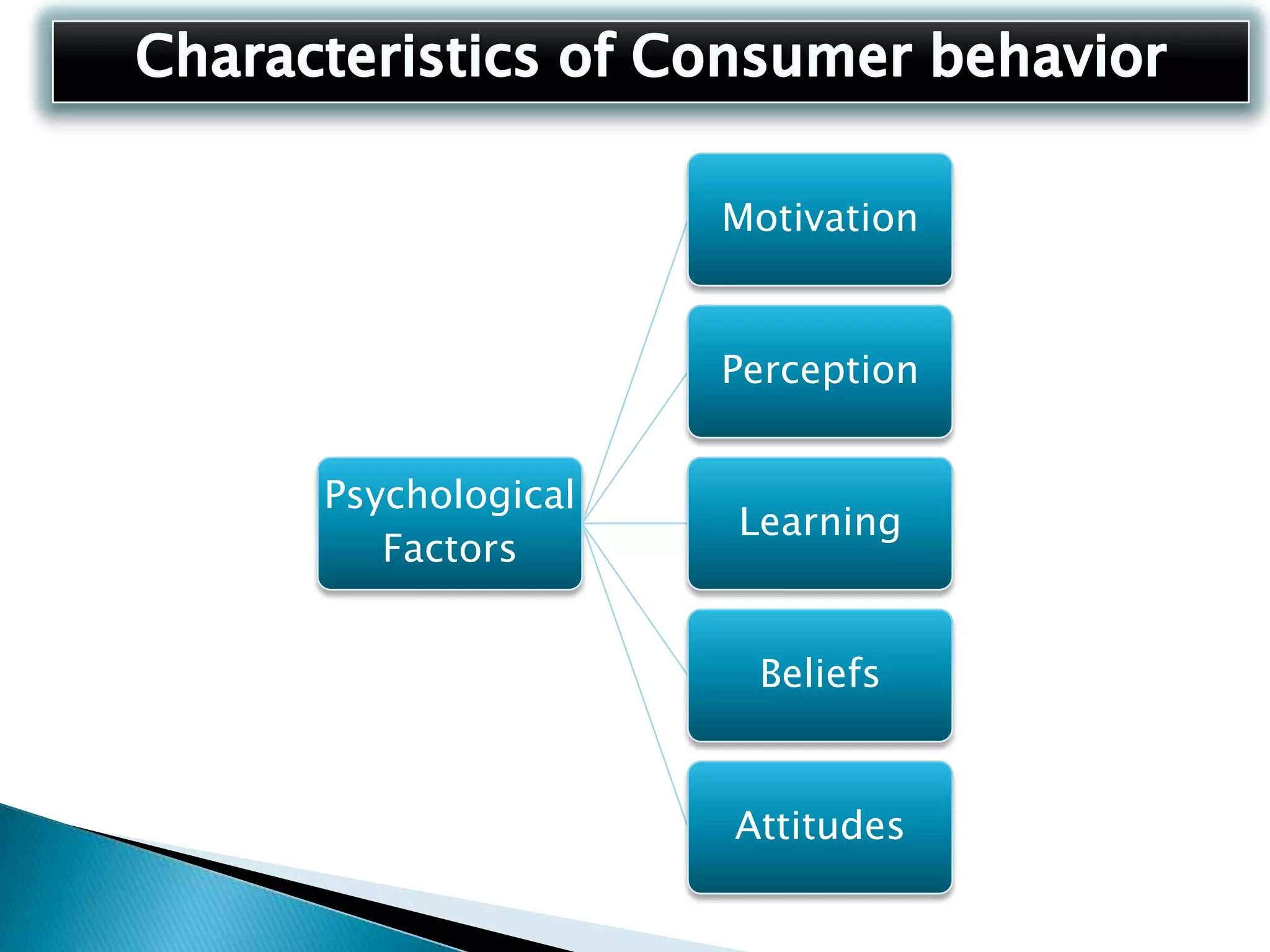 Characteristics of Consumer behavior

Psychological Factors

Motivation

Perception

Learning

Beliefs

Attitudes